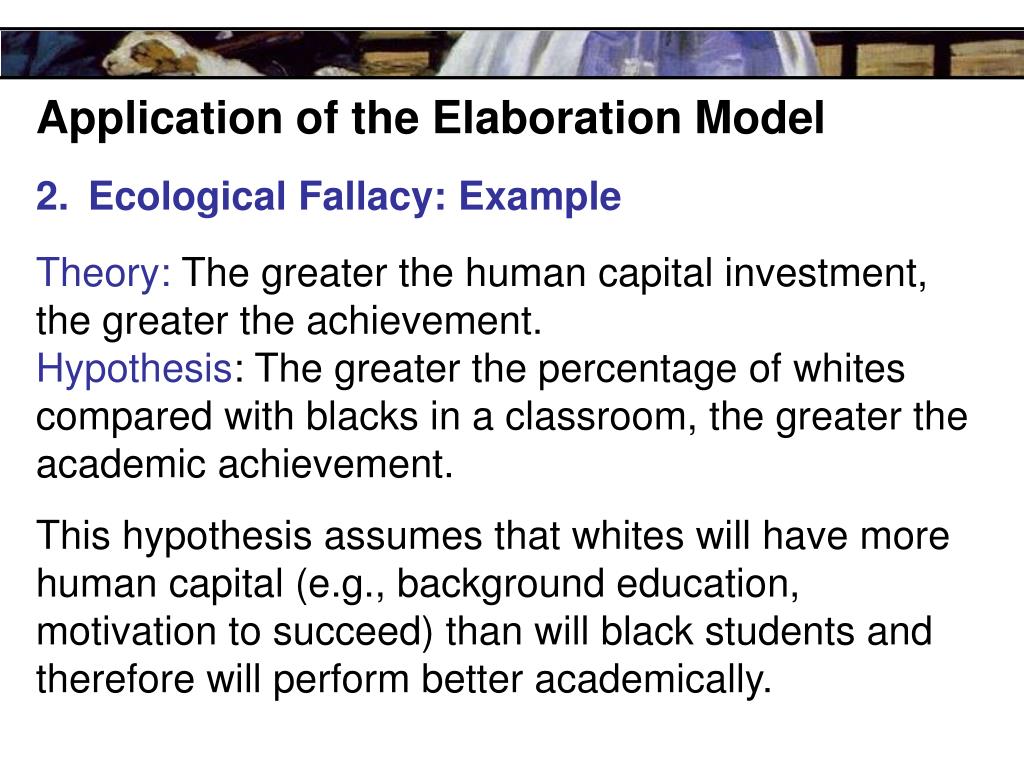 Application of the Elaboration Model

2. Ecological Fallacy: Example

Theory: The greater the human capital investment, the greater the achievement.
Hypothesis: The greater the percentage of whites compared with blacks in a classroom, the greater the academic achievement.

This hypothesis assumes that whites will have more human capital (e.g., background education, motivation to succeed) than will black students and therefore will perform better academically.